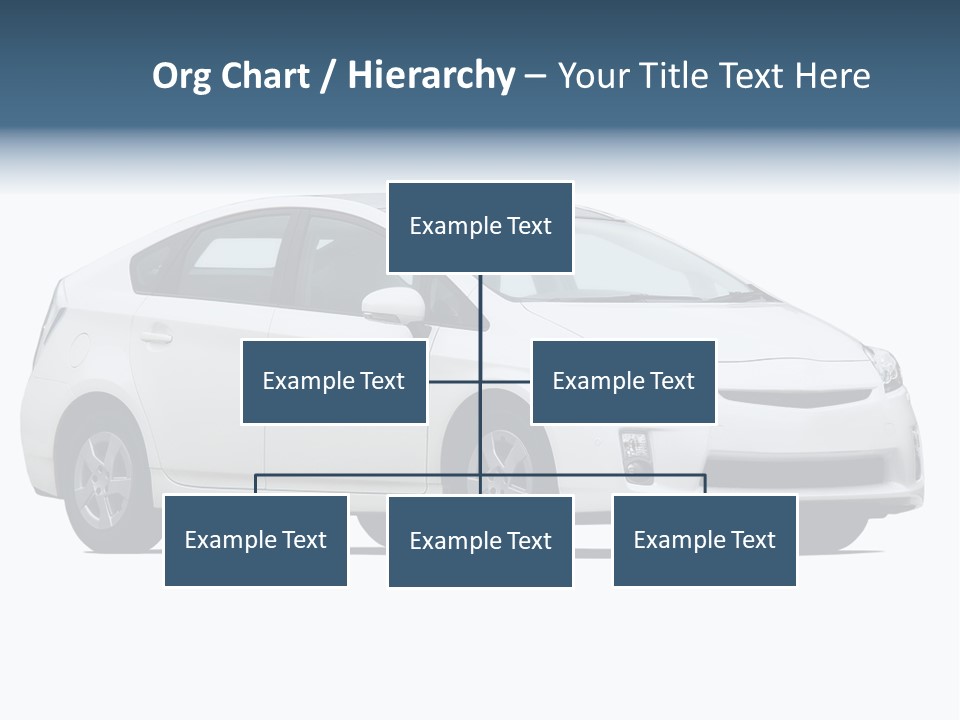 Org Chart / Hierarchy – Your Title Text Here

Example Text

Example Text

Example Text

Example Text

Example Text

Example Text